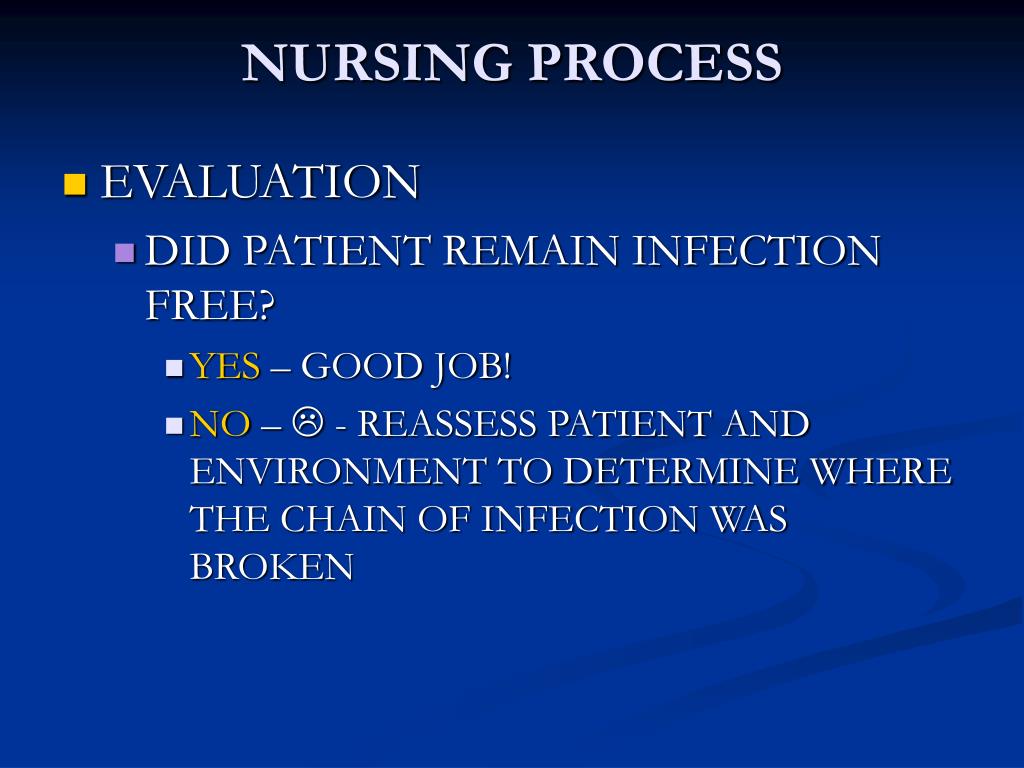 NURSING PROCESS

EVALUATION

DID PATIENT REMAIN INFECTION FREE?

YES – GOOD JOB!

NO – ☹ - REASSESS PATIENT AND ENVIRONMENT TO DETERMINE WHERE THE CHAIN OF INFECTION WAS BROKEN